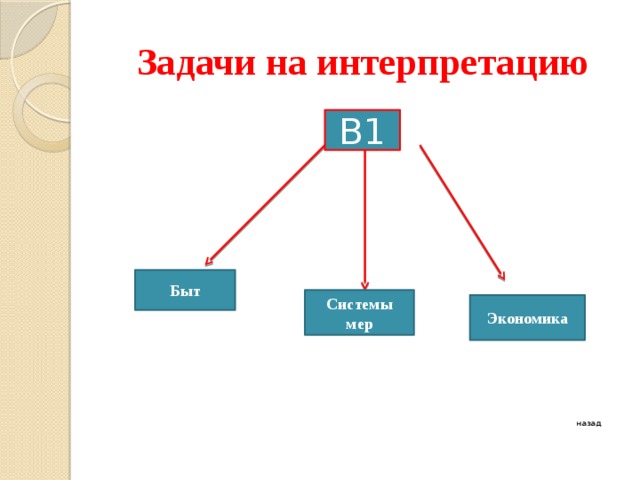 Задачи на интерпретацию

В1

Быт

Системы мер

Экономика

назад